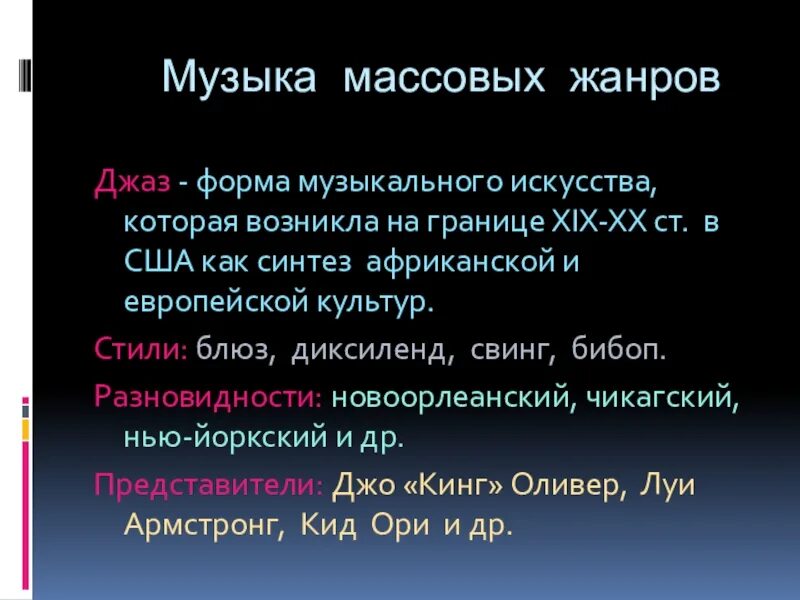 Музыка массовых жанров

Джаз - форма музыкального искусства, которая возникла на границе XIX-XX ст. в США как синтез африканской и европейской культур.

Стили: блюз, диксиленд, свинг, бибоп.

Разновидности: новоорлеанский, чикагский, нью-йоркский и др.

Представители: Джо «Кинг» Оливер, Луи Армстронг, Кид Ори и др.